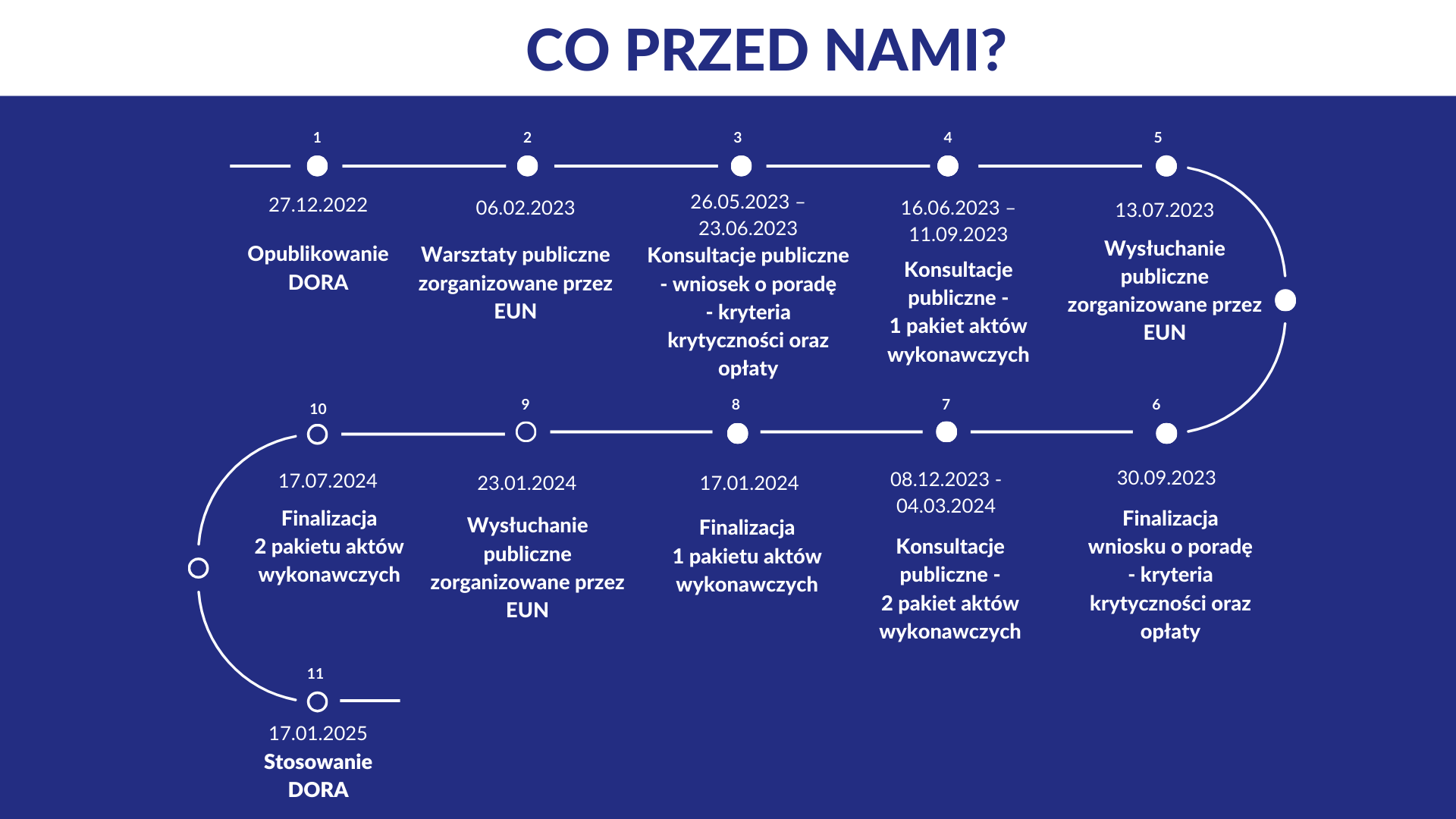 CO PRZED NAMI?

1
27.12.2022
Opublikowanie DORA

2
06.02.2023
Warsztaty publiczne zorganizowane przez EUN

3
26.05.2023 – 23.06.2023
Konsultacje publiczne - wniosek o poradę - kryteria krytyczności oraz opłaty

4
16.06.2023 – 11.09.2023
Konsultacje publiczne - 1 pakiet aktów wykonawczych

5
13.07.2023
Wysłuchanie publiczne zorganizowane przez EUN

6
30.09.2023
Finalizacja wniosku o poradę - kryteria krytyczności oraz opłaty

7
08.12.2023 - 04.03.2024
Konsultacje publiczne - 2 pakiet aktów wykonawczych

8
17.01.2024
Finalizacja 1 pakietu aktów wykonawczych

9
23.01.2024
Wysłuchanie publiczne zorganizowane przez EUN

10
17.07.2024
Finalizacja 2 pakietu aktów wykonawczych

11
17.01.2025
Stosowanie DORA